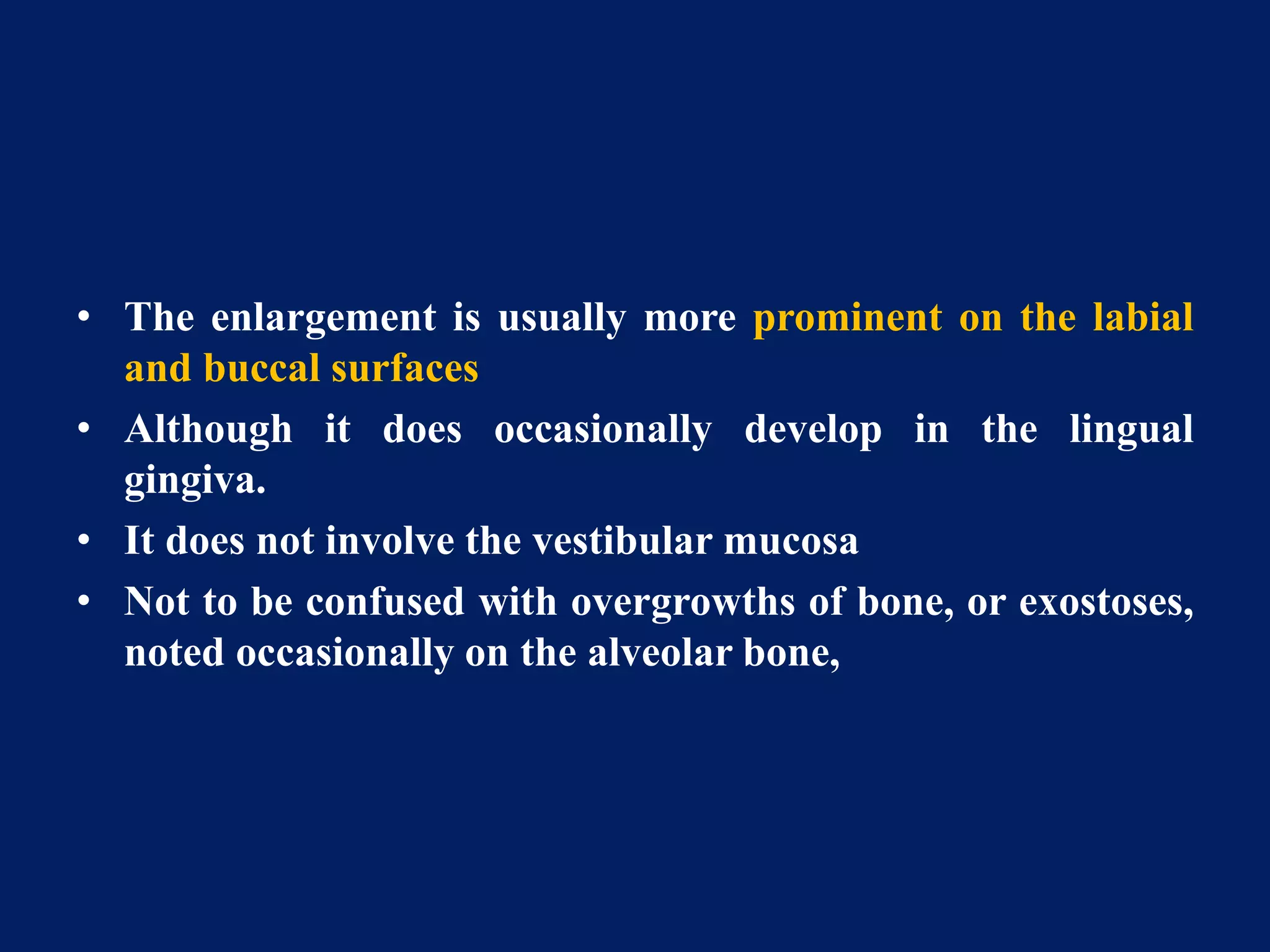 • The enlargement is usually more prominent on the labial and buccal surfaces

• Although it does occasionally develop in the lingual gingiva.

• It does not involve the vestibular mucosa

• Not to be confused with overgrowths of bone, or exostoses, noted occasionally on the alveolar bone,